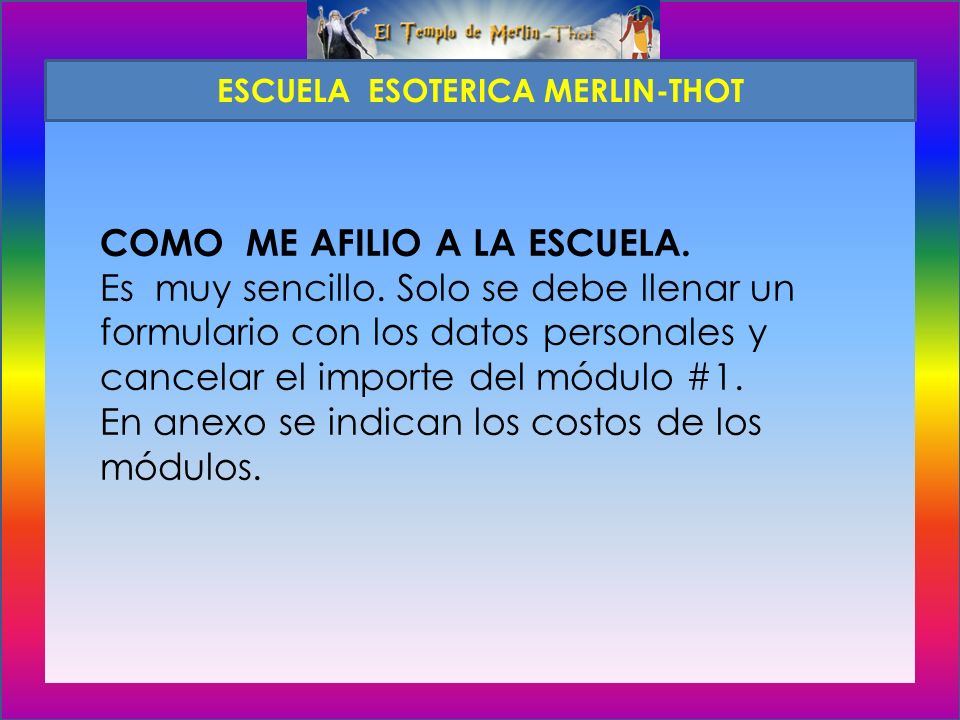 El Templo de Merlin-Thot

ESCUELA ESOTERICA MERLIN-THOT

COMO ME AFILIO A LA ESCUELA.
Es muy sencillo. Solo se debe llenar un formulario con los datos personales y cancelar el importe del módulo #1.
En anexo se indican los costos de los módulos.